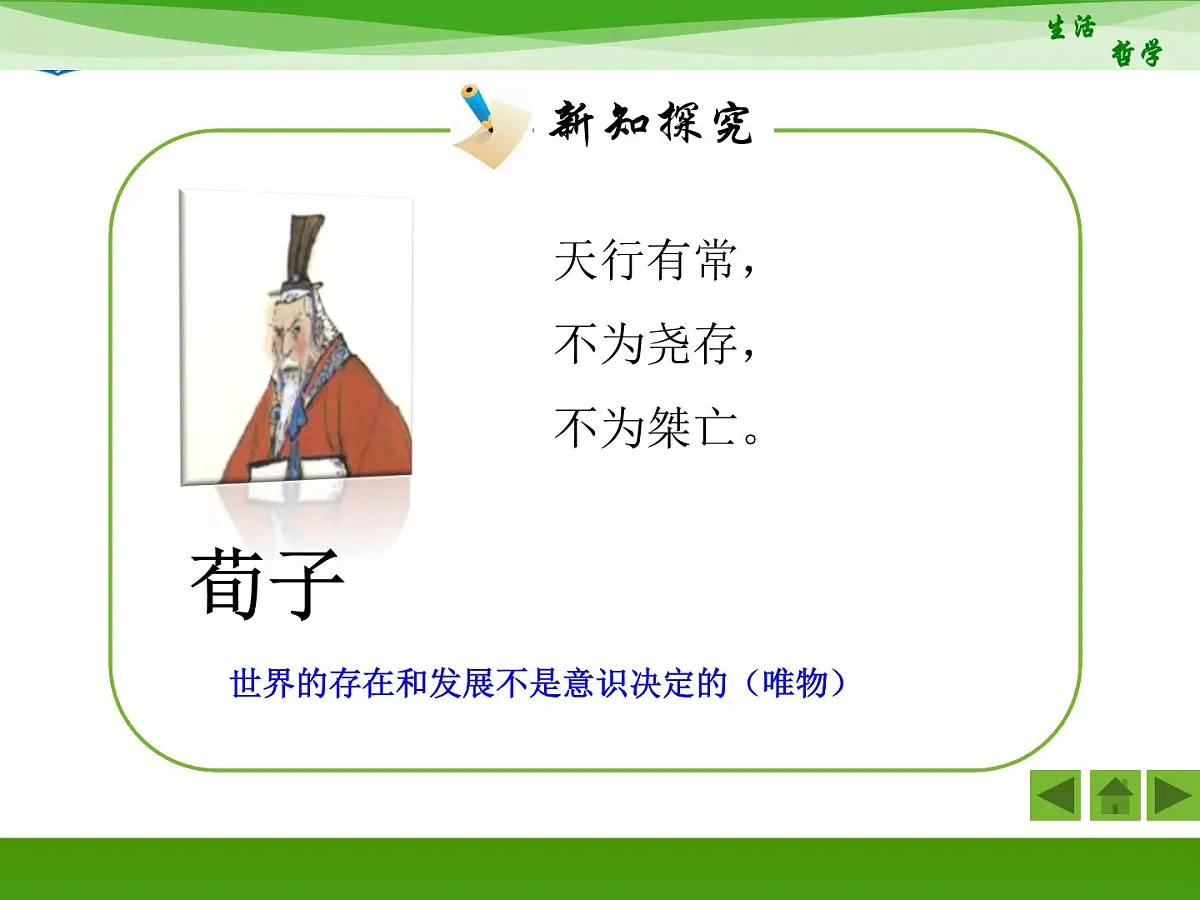 生活
哲学

新知探究

天行有常，
不为尧存，
不为桀亡。

荀子

世界的存在和发展不是意识决定的（唯物）